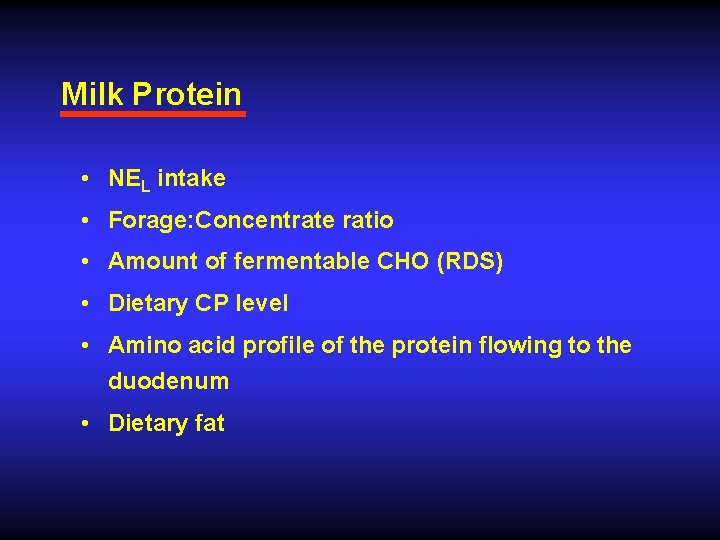 Milk Protein

• $NE_L$ intake
• Forage:Concentrate ratio
• Amount of fermentable CHO (RDS)
• Dietary CP level
• Amino acid profile of the protein flowing to the duodenum
• Dietary fat